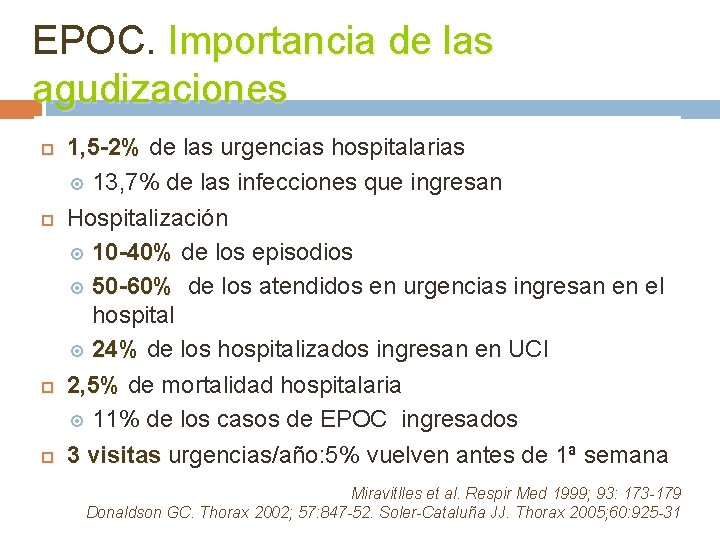 EPOC. Importancia de las agudizaciones

1,5-2% de las urgencias hospitalarias
13,7% de las infecciones que ingresan
Hospitalización
10-40% de los episodios
50-60% de los atendidos en urgencias ingresan en el hospital
24% de los hospitalizados ingresan en UCI
2,5% de mortalidad hospitalaria
11% de los casos de EPOC ingresados
3 visitas urgencias/año:5% vuelven antes de 1ª semana

Miravitlles et al. Respir Med 1999; 93: 173-179
Donaldson GC. Thorax 2002; 57:847-52. Soler-Cataluña JJ. Thorax 2005;60:925-31